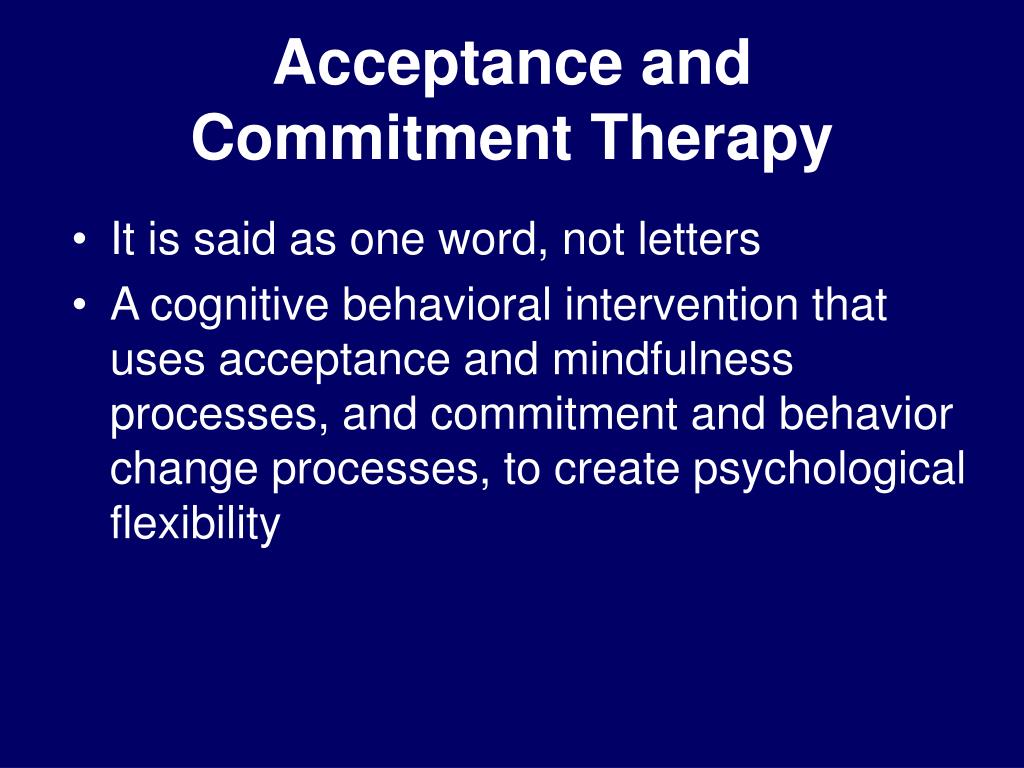 Acceptance and Commitment Therapy

• It is said as one word, not letters
• A cognitive behavioral intervention that uses acceptance and mindfulness processes, and commitment and behavior change processes, to create psychological flexibility